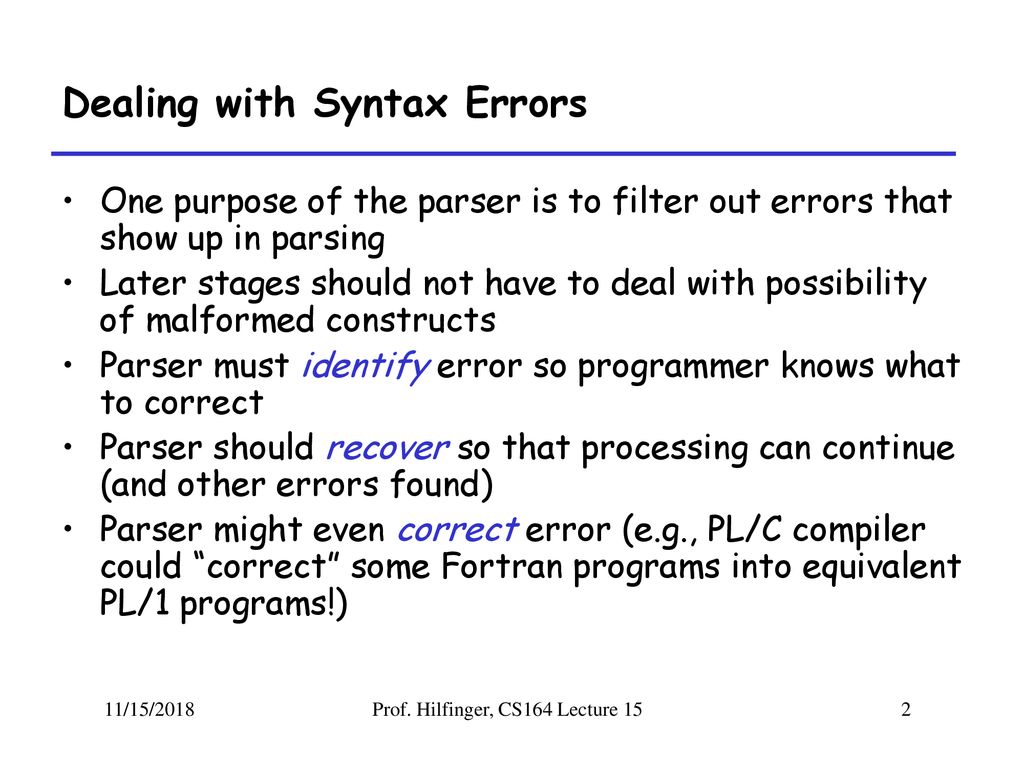 Dealing with Syntax Errors

• One purpose of the parser is to filter out errors that show up in parsing
• Later stages should not have to deal with possibility of malformed constructs
• Parser must identify error so programmer knows what to correct
• Parser should recover so that processing can continue (and other errors found)
• Parser might even correct error (e.g., PL/C compiler could “correct” some Fortran programs into equivalent PL/1 programs!)

11/15/2018 Prof. Hilfinger, CS164 Lecture 15 2